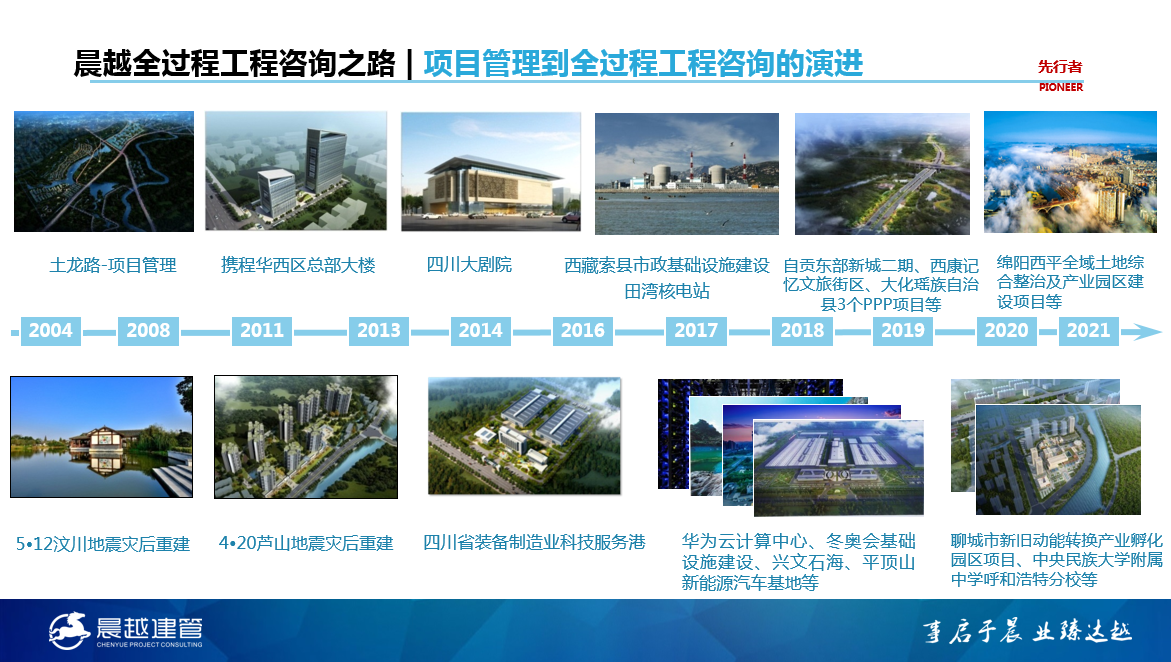 晨越全过程工程咨询之路 | 项目管理到全过程工程咨询的演进

先行者
PIONEER

土龙路-项目管理

携程华西区总部大楼

四川大剧院

西藏索县市政基础设施建设
田湾核电站

自贡东部新城二期、西康记忆文旅街区、大化瑶族自治县3个PPP项目等

绵阳西平全域土地综合整治及产业园区建设项目等

2004 2008 2011 2013 2014 2016 2017 2018 2019 2020 2021

5•12汶川地震灾后重建

4•20芦山地震灾后重建

四川省装备制造业科技服务港

华为云计算中心、冬奥会基础设施建设、兴文石海、平顶山新能源汽车基地等

聊城市新旧动能转换产业孵化园区项目、中央民族大学附属中学呼和浩特分校等

晨越建管
CHENYUE PROJECT CONSULTING

事启于晨 业臻达越